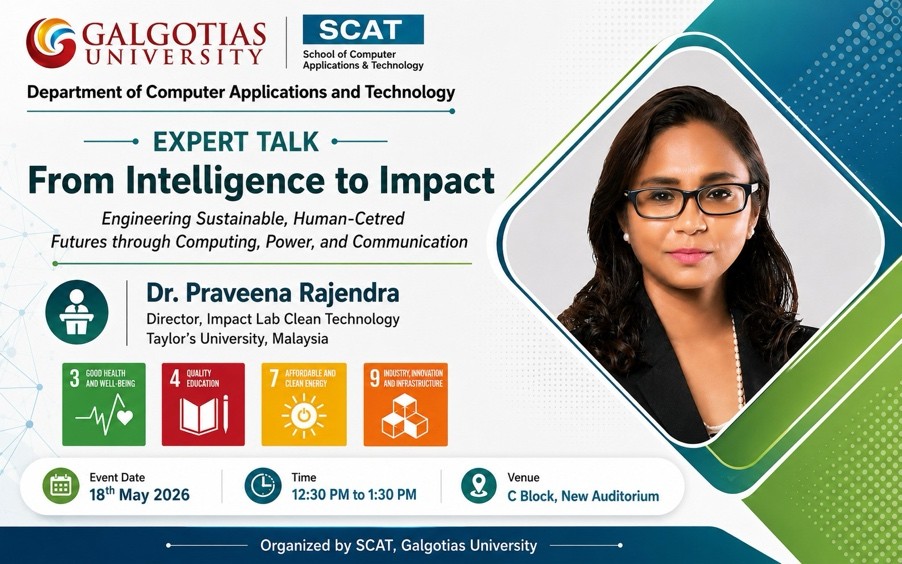 GALGOTIAS UNIVERSITY

SCAT
School of Computer Applications & Technology

Department of Computer Applications and Technology

EXPERT TALK

From Intelligence to Impact

Engineering Sustainable, Human-Cetred Futures through Computing, Power, and Communication

Dr. Praveena Rajendra
Director, Impact Lab Clean Technology
Taylor's University, Malaysia

3 GOOD HEALTH AND WELL-BEING

4 QUALITY EDUCATION

7 AFFORDABLE AND CLEAN ENERGY

9 INDUSTRY, INNOVATION AND INFRASTRUCTURE

Event Date
18th May 2026

Time
12:30 PM to 1:30 PM

Venue
C Block, New Auditorium

Organized by SCAT, Galgotias University